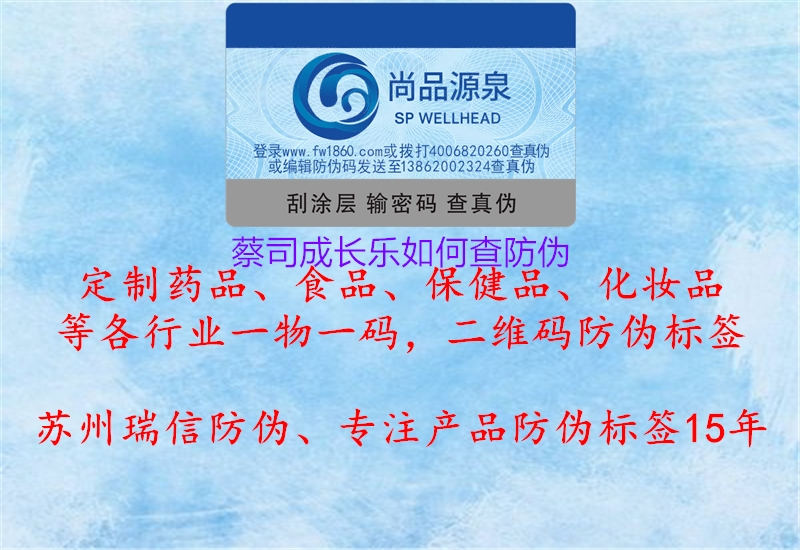 尚品源泉
SP WELLHEAD
登录www.fw1860.com或拨打4006820260查真伪
或编辑防伪码发送至13862002324查真伪
刮涂层 输密码 查真伪

蔡司成长乐如何查防伪

定制药品、食品、保健品、化妆品
等各行业一物一码，二维码防伪标签

苏州瑞信防伪、专注产品防伪标签15年